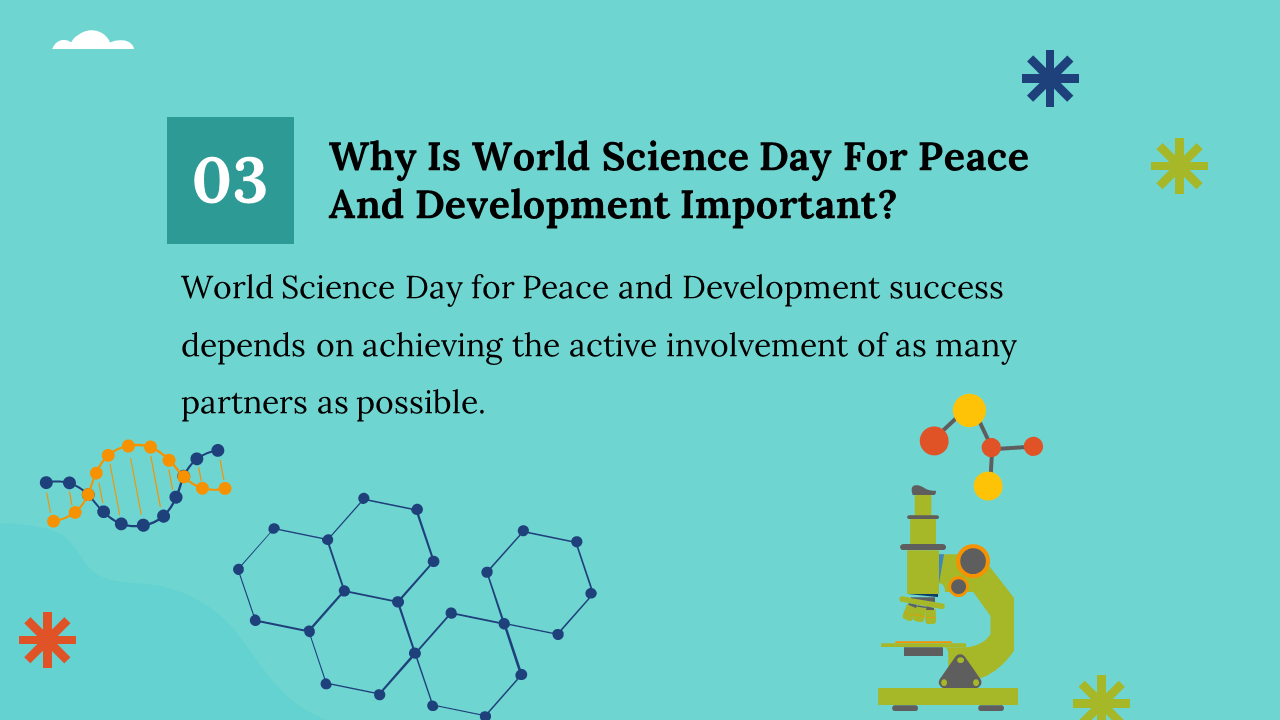 03

Why Is World Science Day For Peace And Development Important?

World Science Day for Peace and Development success depends on achieving the active involvement of as many partners as possible.